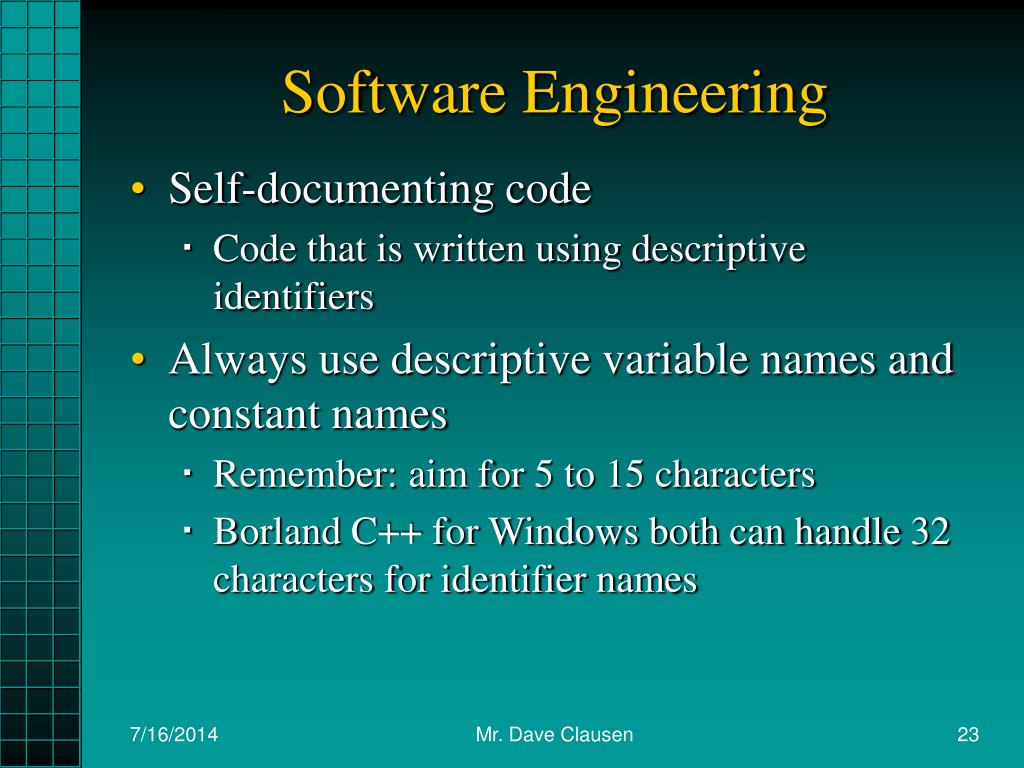 Software Engineering

• Self-documenting code
  ▪ Code that is written using descriptive identifiers
• Always use descriptive variable names and constant names
  ▪ Remember: aim for 5 to 15 characters
  ▪ Borland C++ for Windows both can handle 32 characters for identifier names

7/16/2014 Mr. Dave Clausen 23